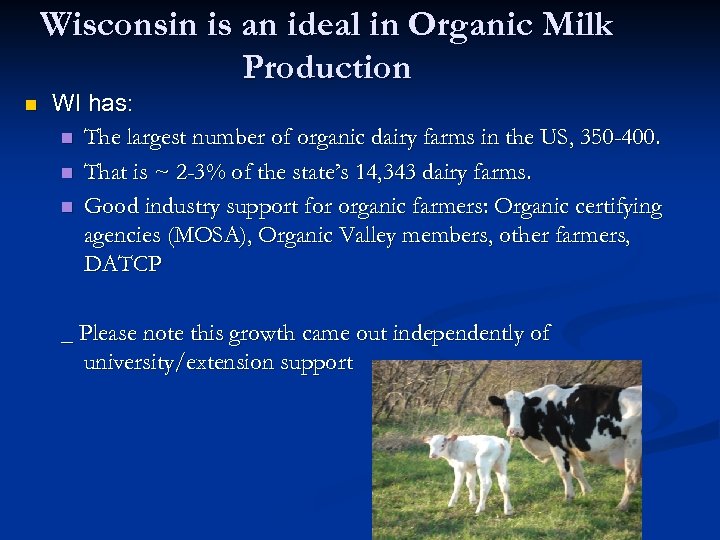 Wisconsin is an ideal in Organic Milk Production

WI has:

The largest number of organic dairy farms in the US, 350-400.

That is ~ 2-3% of the state's 14,343 dairy farms.

Good industry support for organic farmers: Organic certifying agencies (MOSA), Organic Valley members, other farmers, DATCP

_ Please note this growth came out independently of university/extension support